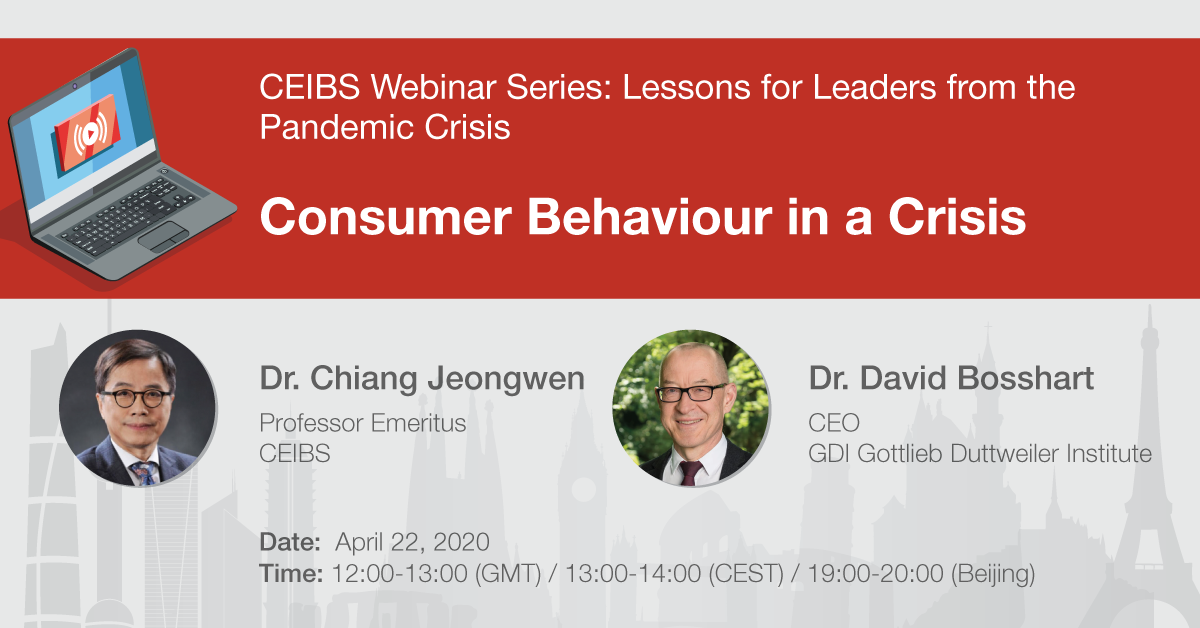 CEIBS Webinar Series: Lessons for Leaders from the Pandemic Crisis

Consumer Behaviour in a Crisis

Dr. Chiang Jeongwen
Professor Emeritus
CEIBS

Dr. David Bosshart
CEO
GDI Gottlieb Duttweiler Institute

Date: April 22, 2020
Time: 12:00-13:00 (GMT) / 13:00-14:00 (CEST) / 19:00-20:00 (Beijing)